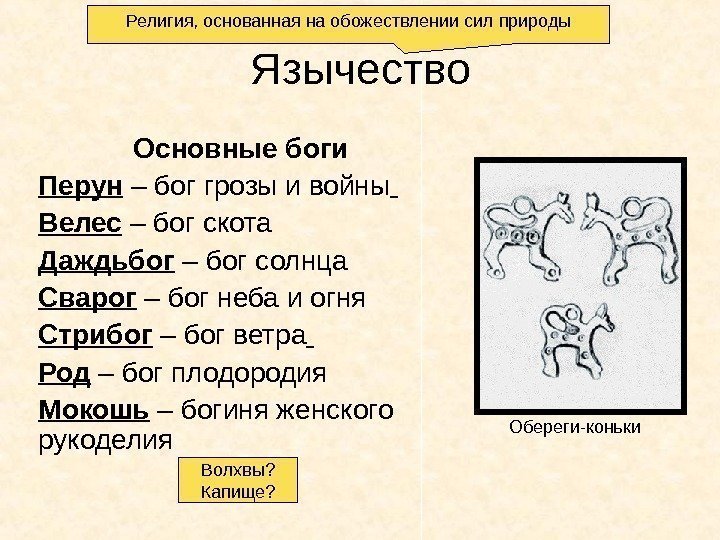 Религия, основанная на обожествлении сил природы

Язычество

Основные боги

Перун – бог грозы и войны

Велес – бог скота

Даждьбог – бог солнца

Сварог – бог неба и огня

Стрибог – бог ветра

Род – бог плодородия

Мокошь – богиня женского рукоделия

Волхвы?
Капище?

Обереги-коньки